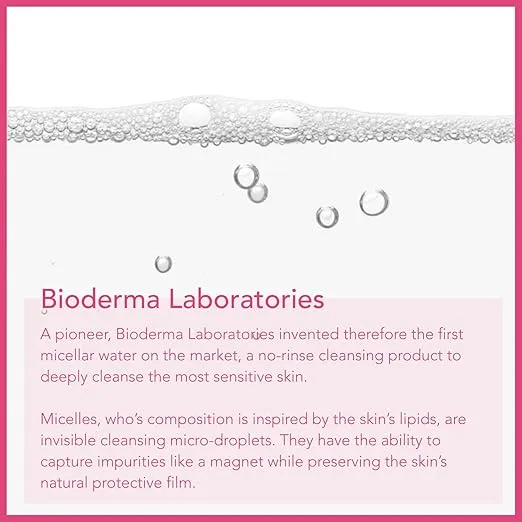 Bioderma Laboratories

A pioneer, Bioderma Laboratories invented therefore the first micellar water on the market, a no-rinse cleansing product to deeply cleanse the most sensitive skin.

Micelles, who's composition is inspired by the skin's lipids, are invisible cleansing micro-droplets. They have the ability to capture impurities like a magnet while preserving the skin's natural protective film.